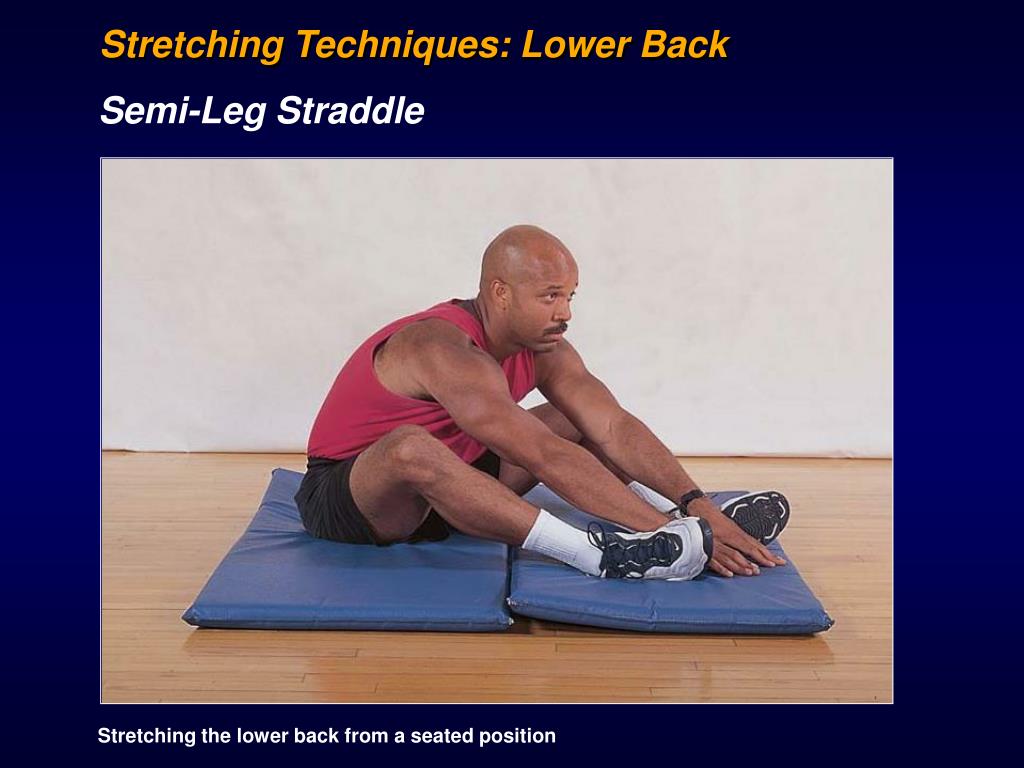 Stretching Techniques: Lower Back

Semi-Leg Straddle

Stretching the lower back from a seated position